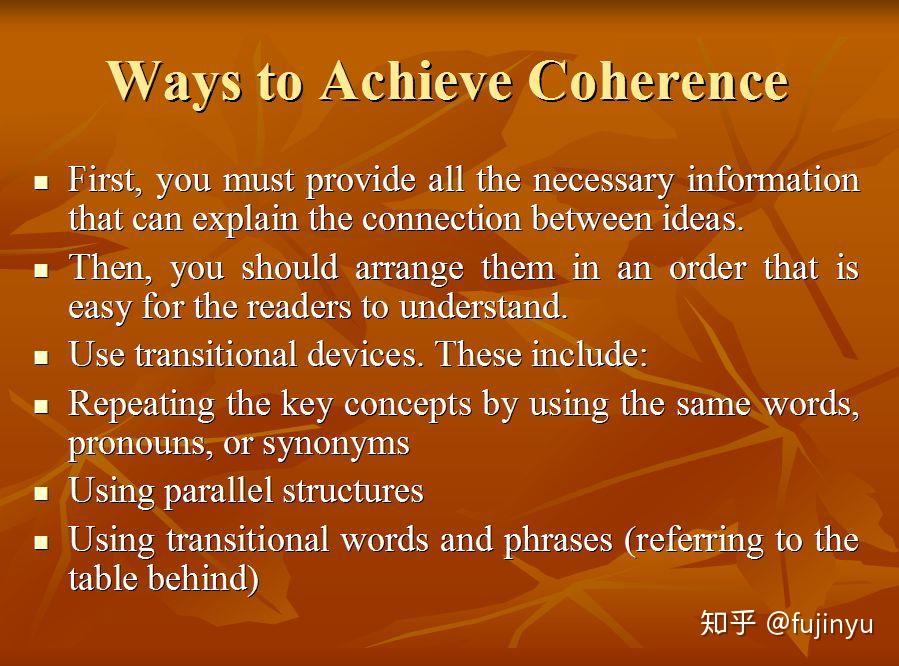 Ways to Achieve Coherence

■ First, you must provide all the necessary information that can explain the connection between ideas.

■ Then, you should arrange them in an order that is easy for the readers to understand.

■ Use transitional devices. These include:

■ Repeating the key concepts by using the same words, pronouns, or synonyms

■ Using parallel structures

■ Using transitional words and phrases (referring to the table behind)

知乎 @fujinyu